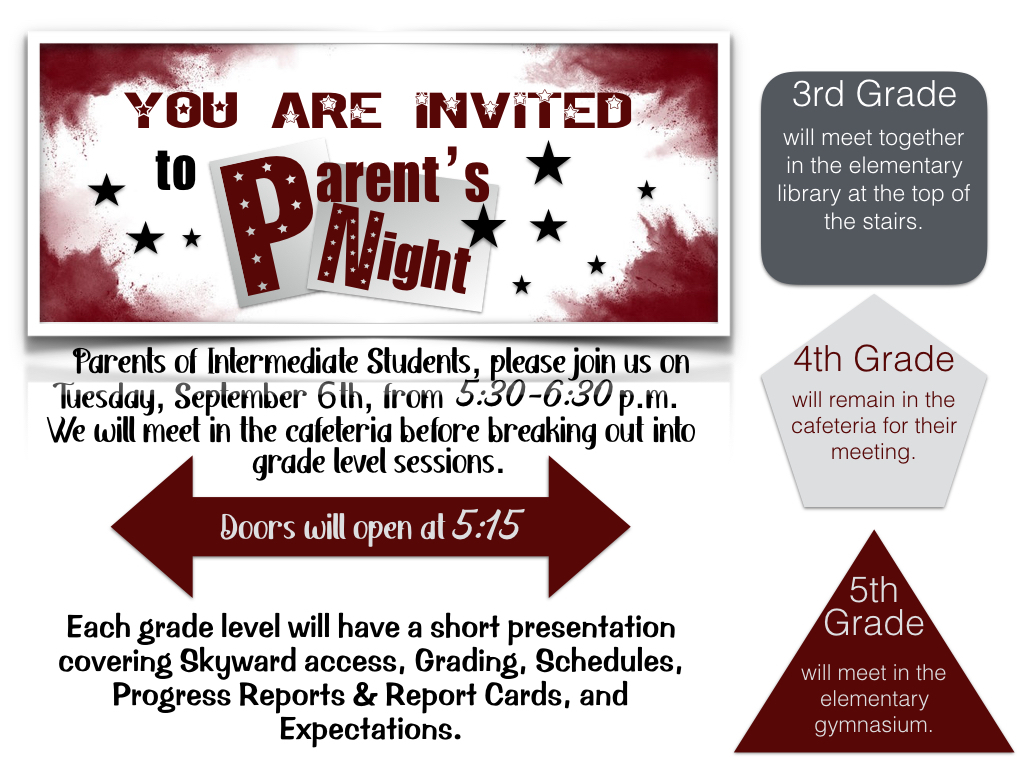 YOU ARE INVITED

to Parent's Night

Parents of Intermediate Students, please join us on Tuesday, September 6th, from 5:30-6:30 p.m. We will meet in the cafeteria before breaking out into grade level sessions.

Doors will open at 5:15

Each grade level will have a short presentation covering Skyward access, Grading, Schedules, Progress Reports & Report Cards, and Expectations.

3rd Grade

will meet together in the elementary library at the top of the stairs.

4th Grade

will remain in the cafeteria for their meeting.

5th Grade

will meet in the elementary gymnasium.